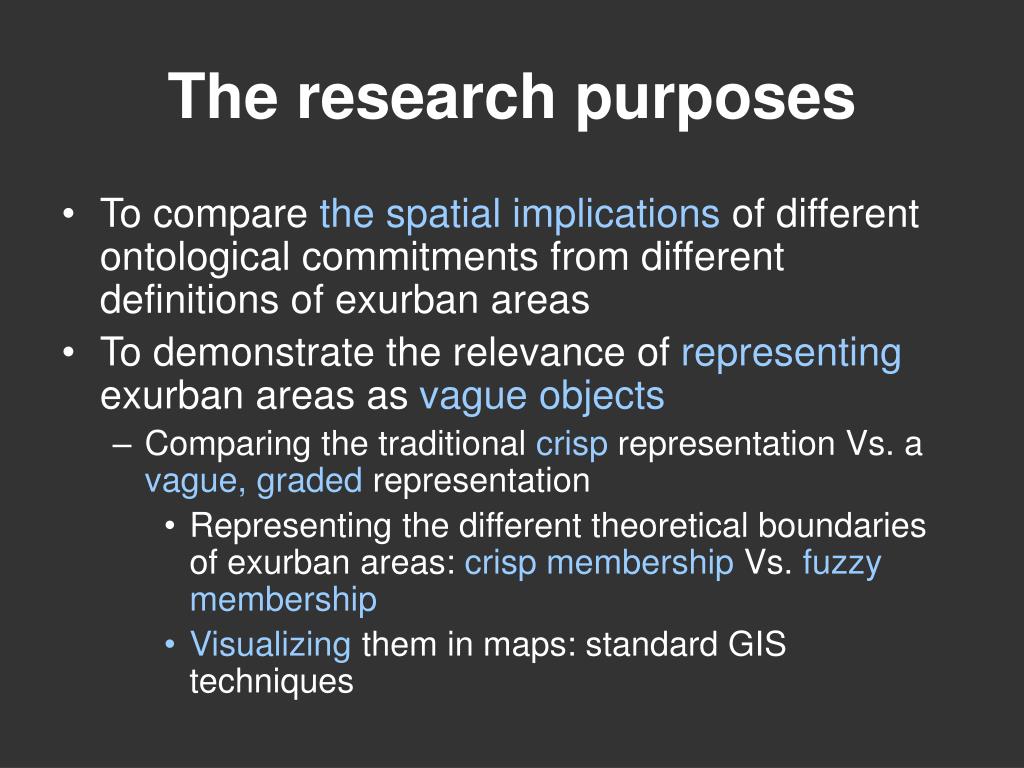 The research purposes

• To compare the spatial implications of different ontological commitments from different definitions of exurban areas
• To demonstrate the relevance of representing exurban areas as vague objects
– Comparing the traditional crisp representation Vs. a vague, graded representation
• Representing the different theoretical boundaries of exurban areas: crisp membership Vs. fuzzy membership
• Visualizing them in maps: standard GIS techniques